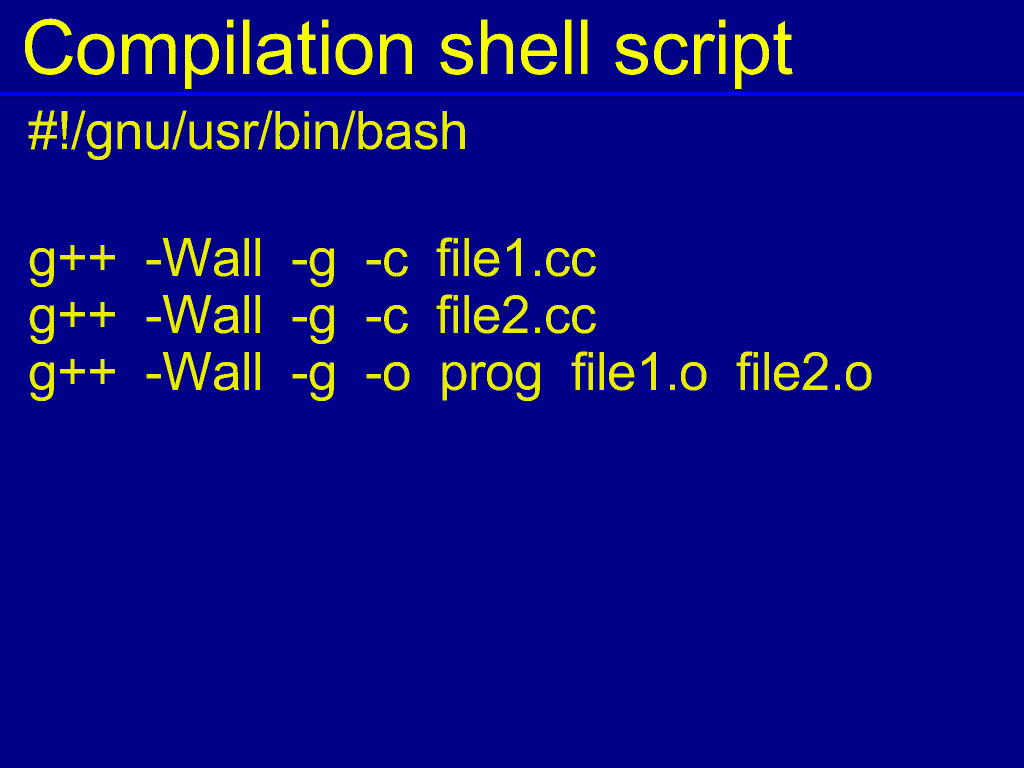 Compilation shell script

#!/gnu/usr/bin/bash

g++ -Wall -g -c file1.cc
g++ -Wall -g -c file2.cc
g++ -Wall -g -o prog file1.o file2.o